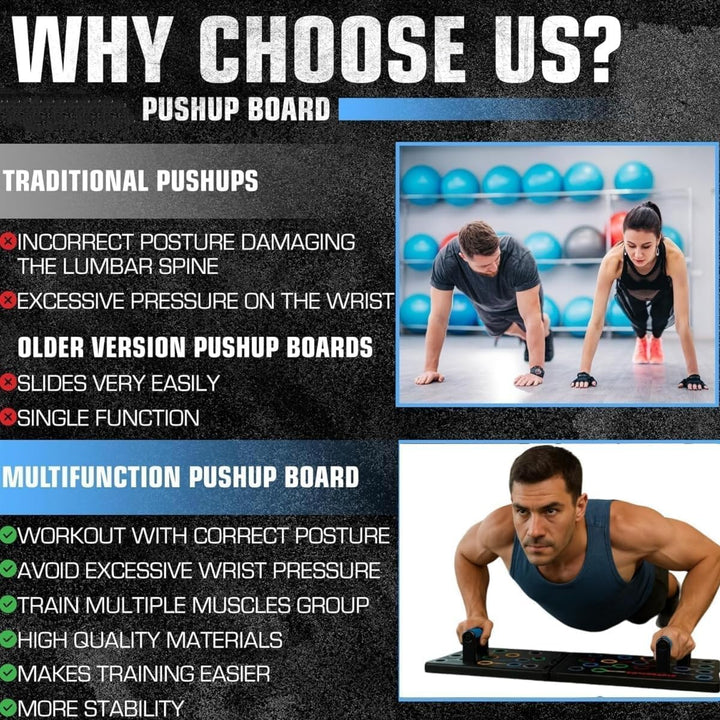 WHY CHOOSE US?

PUSHUP BOARD

TRADITIONAL PUSHUPS

INCORRECT POSTURE DAMAGING THE LUMBAR SPINE

EXCESSIVE PRESSURE ON THE WRIST

OLDER VERSION PUSHUP BOARDS

SLIDES VERY EASILY

SINGLE FUNCTION

MULTIFUNCTION PUSHUP BOARD

WORKOUT WITH CORRECT POSTURE

AVOID EXCESSIVE WRIST PRESSURE

TRAIN MULTIPLE MUSCLES GROUP

HIGH QUALITY MATERIALS

MAKES TRAINING EASIER

MORE STABILITY